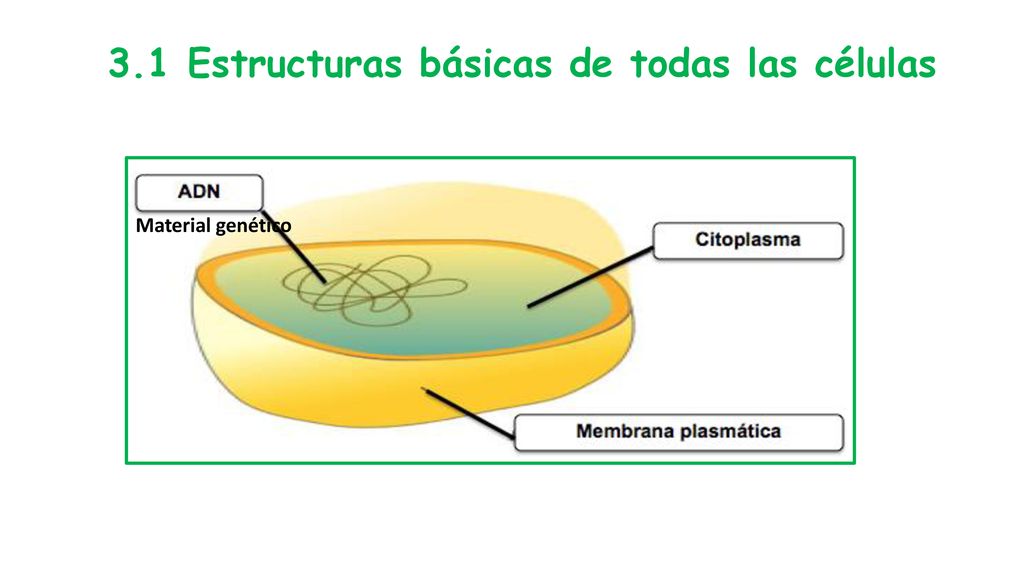 3.1 Estructuras básicas de todas las células

ADN

Material genético

Citoplasma

Membrana plasmática